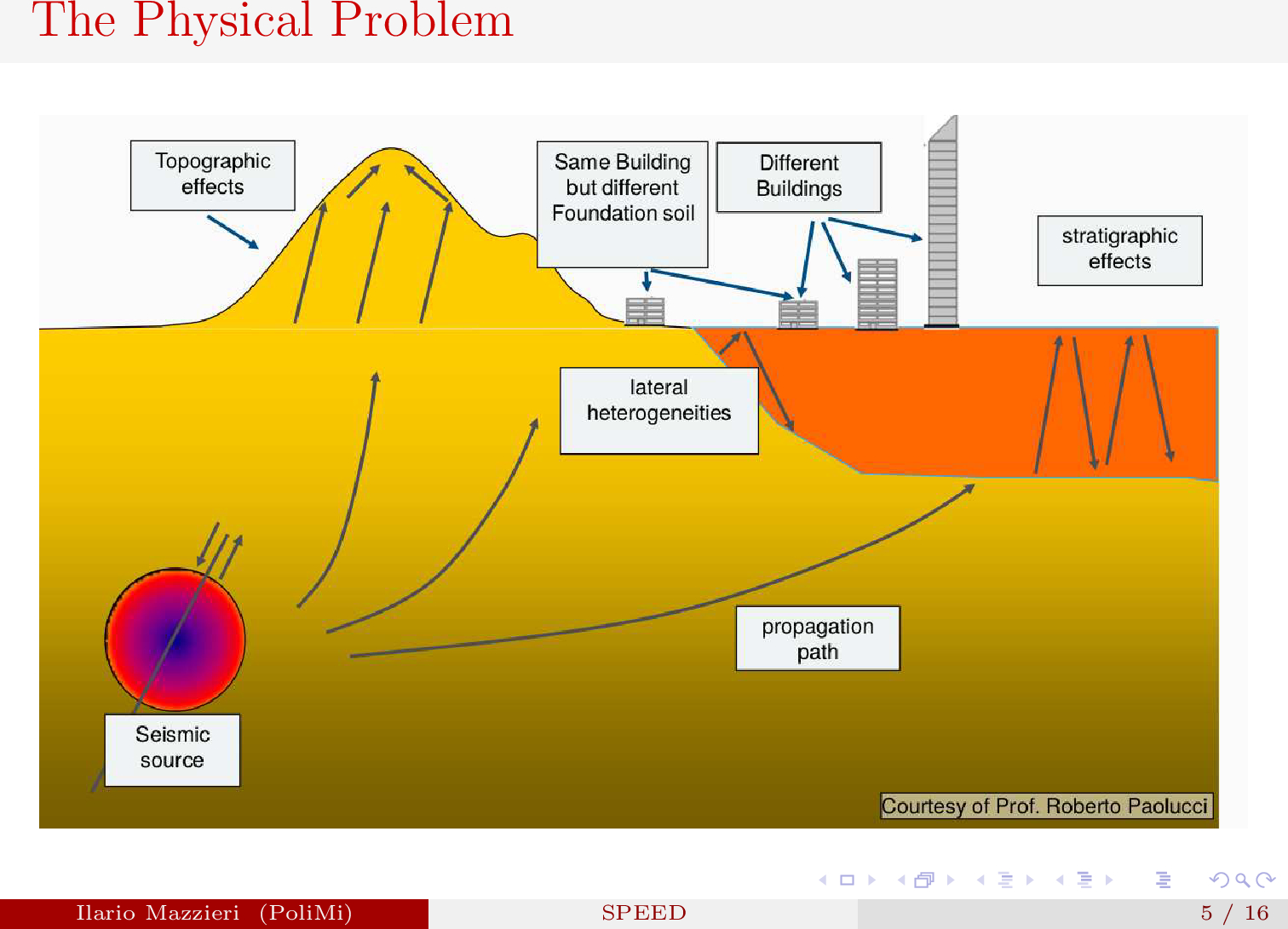 The Physical Problem

Topographic effects

Same Building but different Foundation soil

Different Buildings

stratigraphic effects

lateral heterogeneities

propagation path

Seismic source

Courtesy of Prof. Roberto Paolucci

Ilario Mazzieri (PoliMi)

SPEED

5 / 16